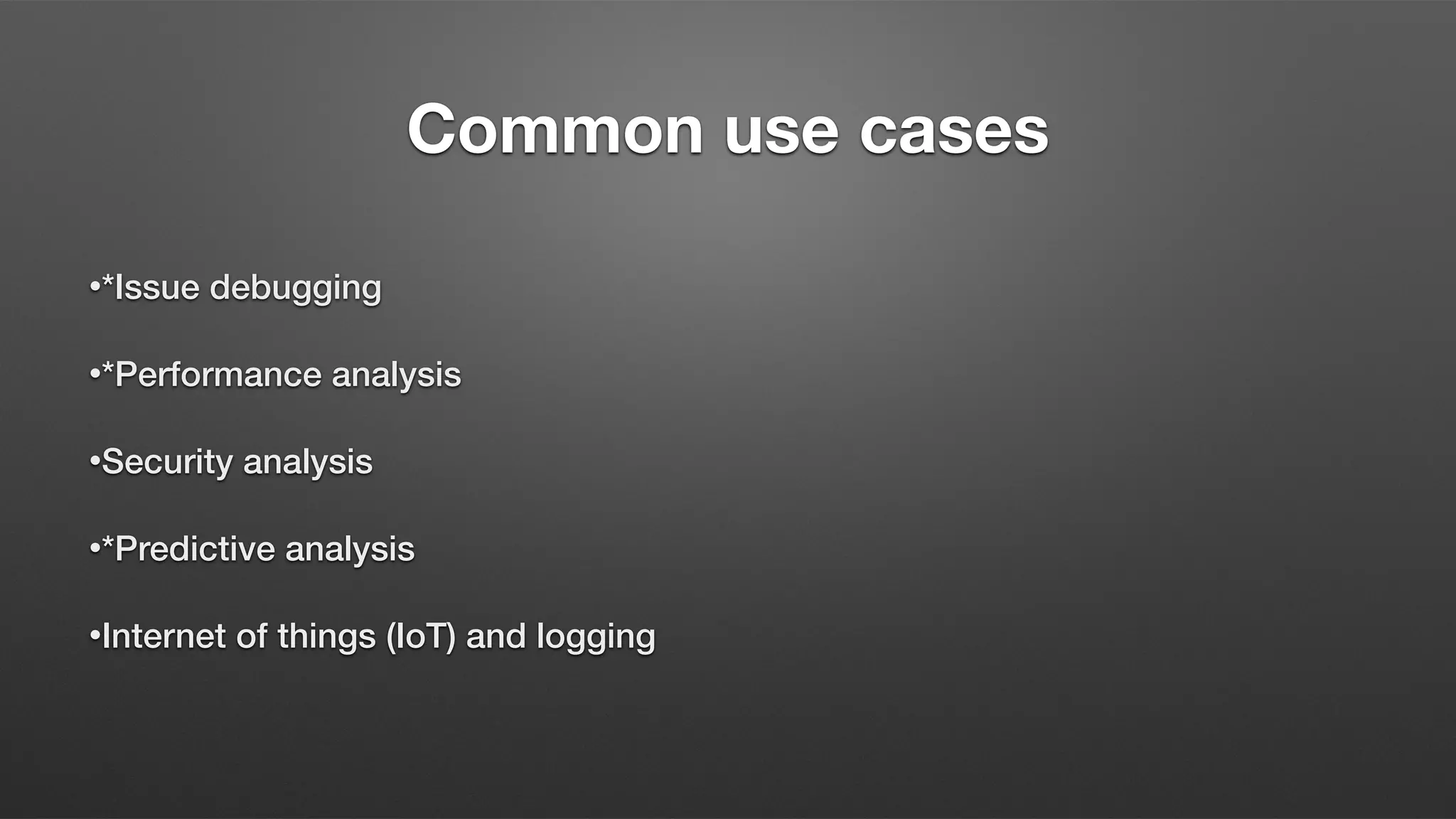 Common use cases

•*Issue debugging

•*Performance analysis

•Security analysis

•*Predictive analysis

•Internet of things (IoT) and logging